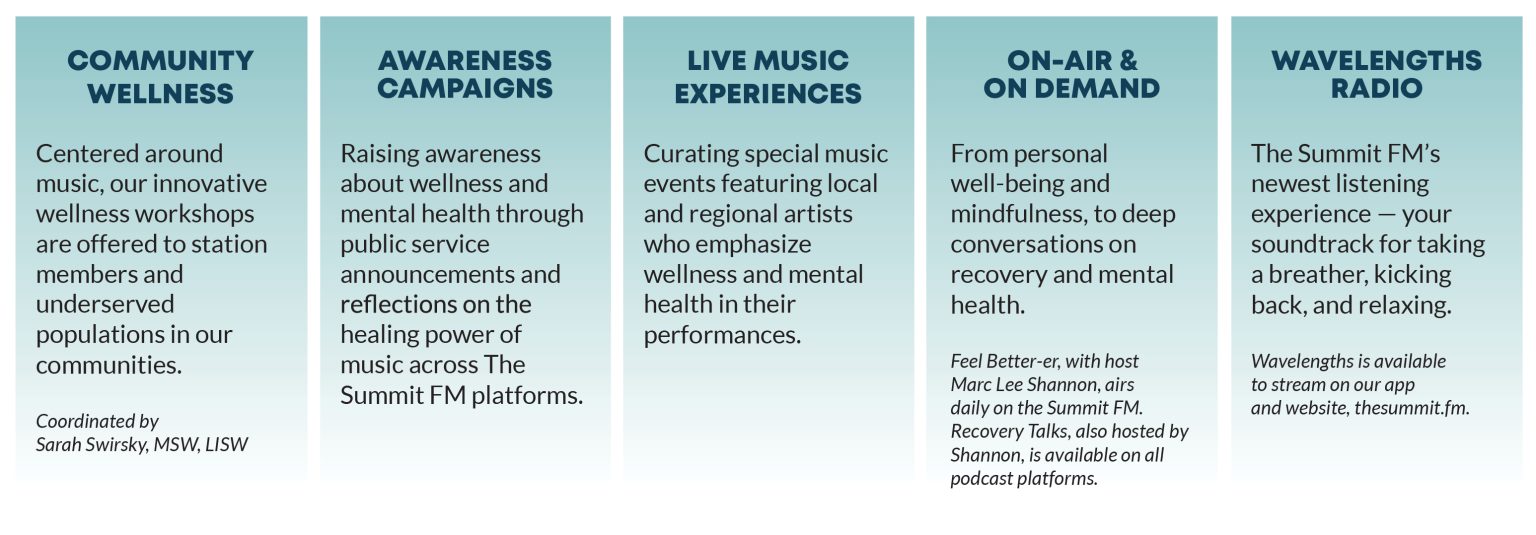 COMMUNITY WELLNESS

Centered around music, our innovative wellness workshops are offered to station members and underserved populations in our communities.

Coordinated by Sarah Swirsky, MSW, LISW

AWARENESS CAMPAIGNS

Raising awareness about wellness and mental health through public service announcements and reflections on the healing power of music across The Summit FM platforms.

LIVE MUSIC EXPERIENCES

Curating special music events featuring local and regional artists who emphasize wellness and mental health in their performances.

ON-AIR & ON DEMAND

From personal well-being and mindfulness, to deep conversations on recovery and mental health.

Feel Better-er, with host Marc Lee Shannon, airs daily on the Summit FM. Recovery Talks, also hosted by Shannon, is available on all podcast platforms.

WAVELENGTHS RADIO

The Summit FM's newest listening experience — your soundtrack for taking a breather, kicking back, and relaxing.

Wavelengths is available to stream on our app and website, thesummit.fm.